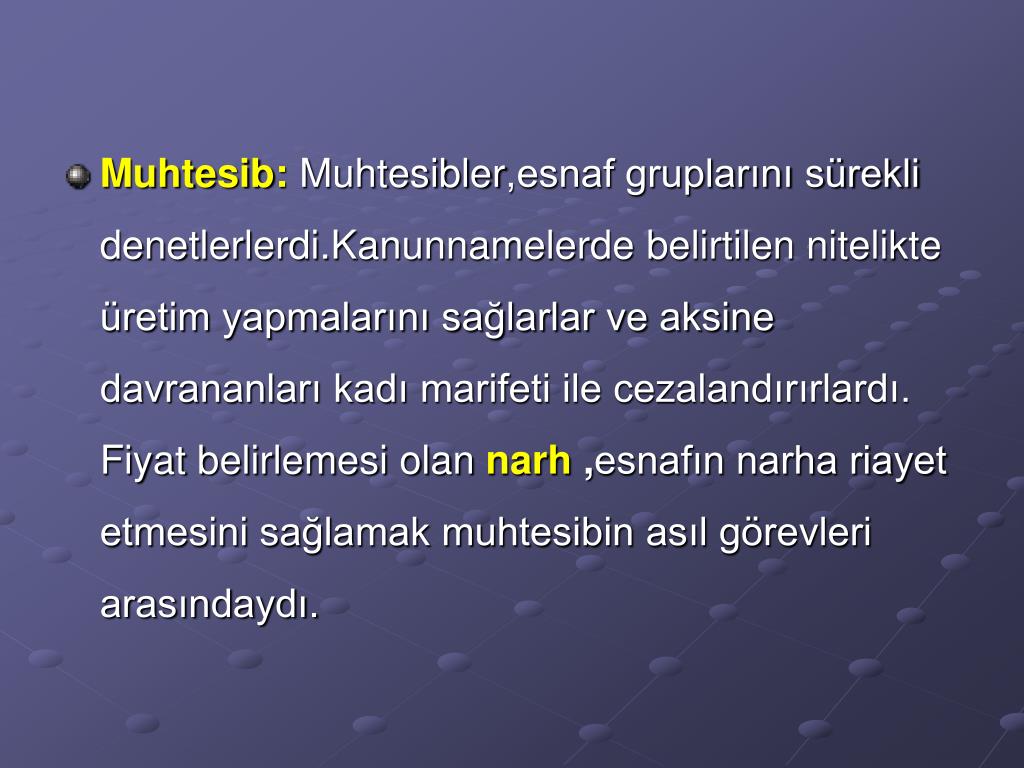 Muhtesib: Muhtesibler,esnaf gruplarını sürekli denetlerlerdi.Kanunnamelerde belirtilen nitelikte üretim yapmalarını sağlarlar ve aksine davrananları kadı marifeti ile cezalandırırlardı. Fiyat belirlemesi olan narh ,esnafın narha riayet etmesini sağlamak muhtesibin asıl görevleri arasındaydı.